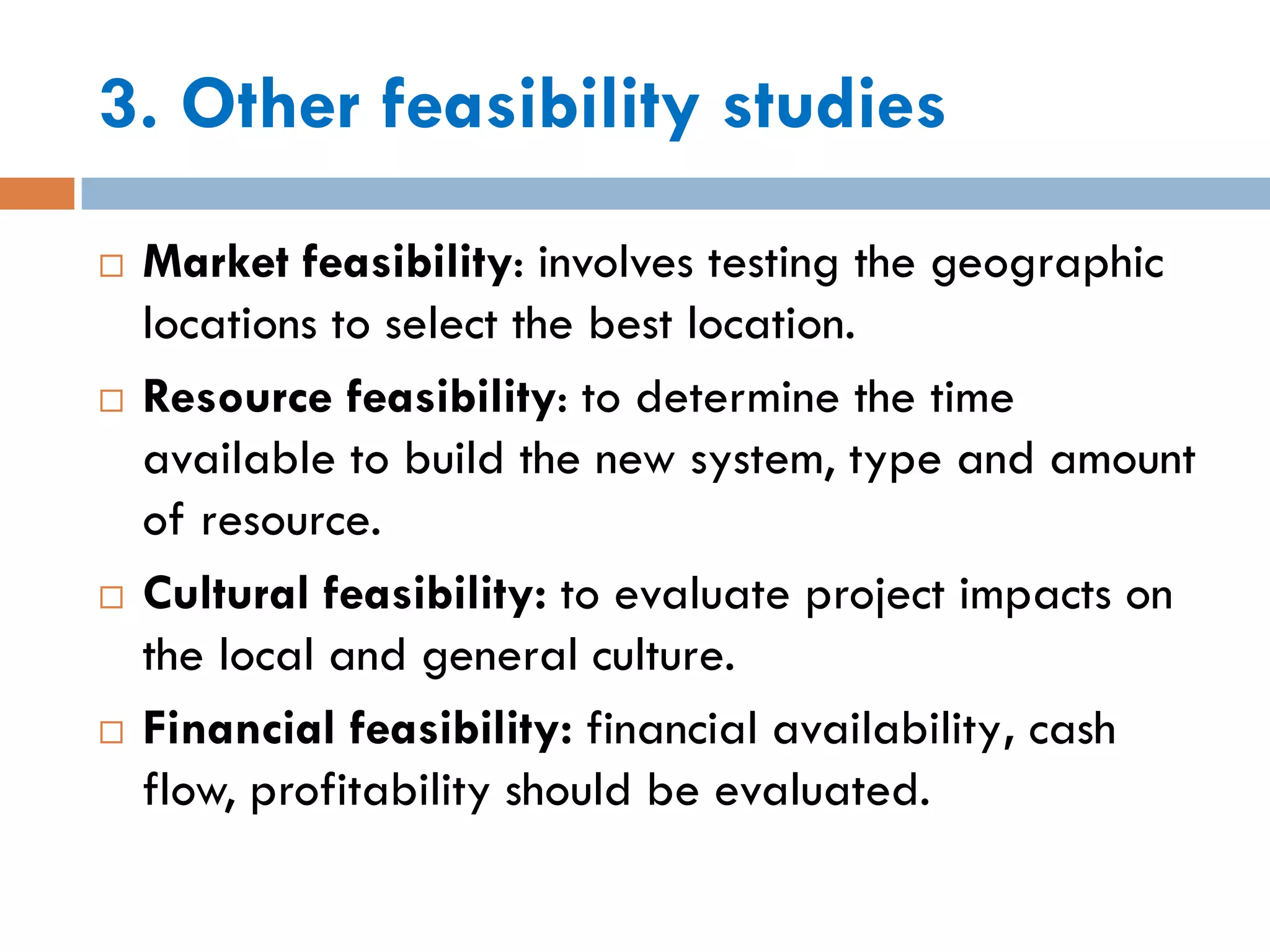 3. Other feasibility studies

□ Market feasibility: involves testing the geographic locations to select the best location.

□ Resource feasibility: to determine the time available to build the new system, type and amount of resource.

□ Cultural feasibility: to evaluate project impacts on the local and general culture.

□ Financial feasibility: financial availability, cash flow, profitability should be evaluated.